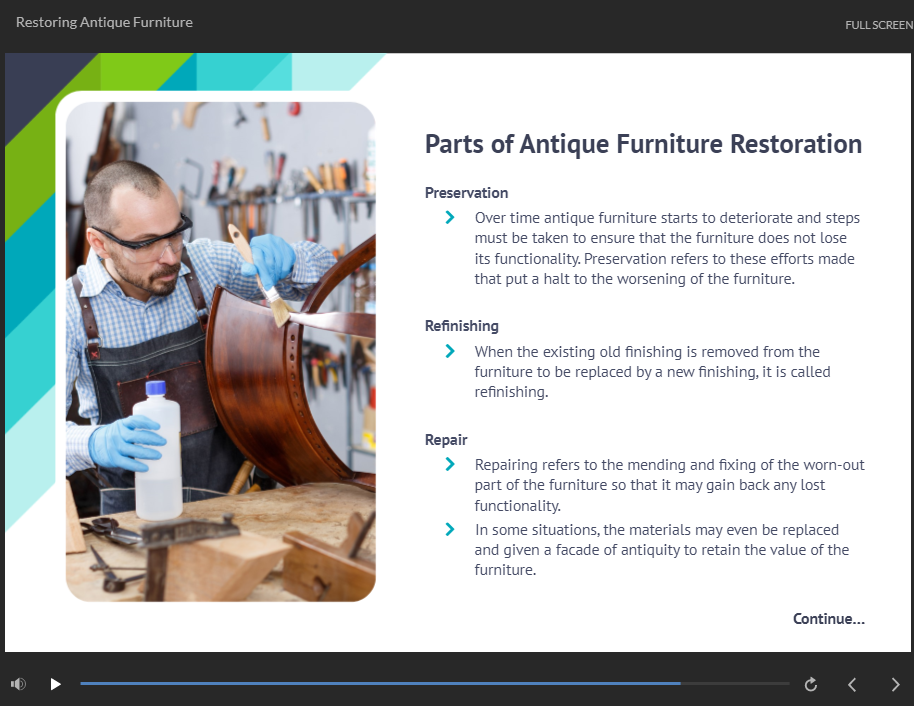 Restoring Antique Furniture

FULL SCREEN

Parts of Antique Furniture Restoration

Preservation

Over time antique furniture starts to deteriorate and steps must be taken to ensure that the furniture does not lose its functionality. Preservation refers to these efforts made that put a halt to the worsening of the furniture.

Refinishing

When the existing old finishing is removed from the furniture to be replaced by a new finishing, it is called refinishing.

Repair

Repairing refers to the mending and fixing of the worn-out part of the furniture so that it may gain back any lost functionality.

In some situations, the materials may even be replaced and given a facade of antiquity to retain the value of the furniture.

Continue...